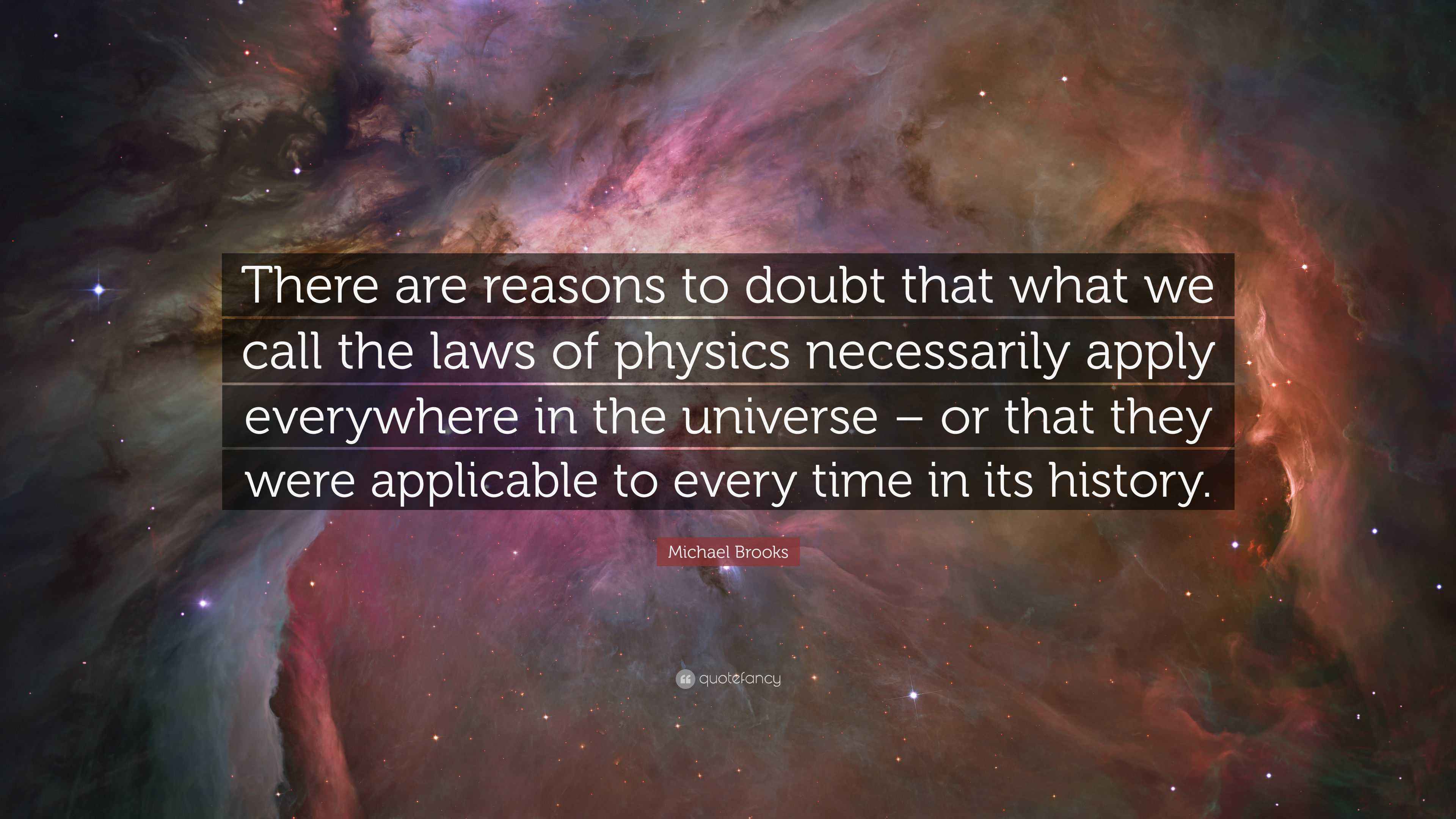 There are reasons to doubt that what we call the laws of physics necessarily apply everywhere in the universe – or that they were applicable to every time in its history.

Michael Brooks

quotefancy